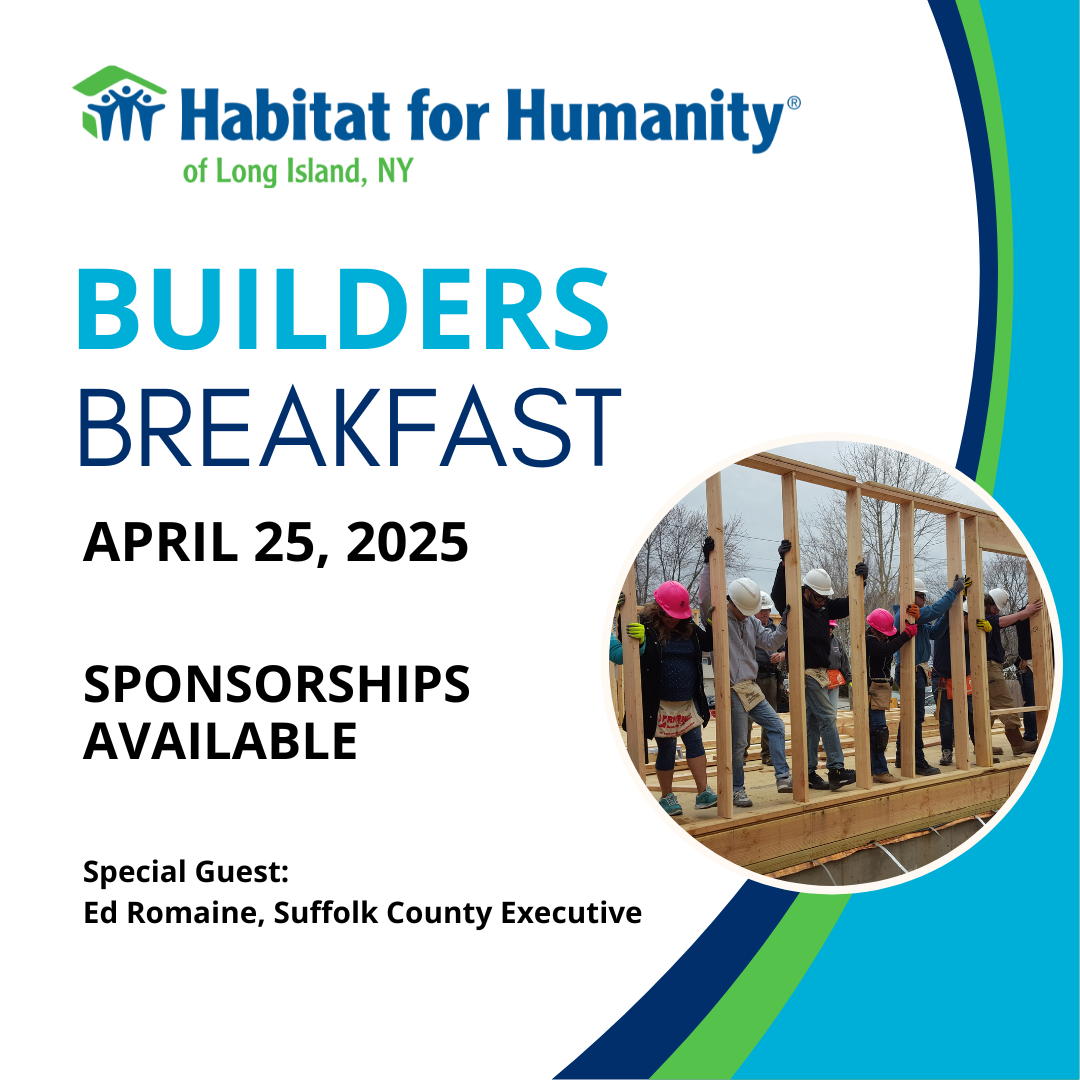 Habitat for Humanity®
of Long Island, NY

BUILDERS
BREAKFAST

APRIL 25, 2025

SPONSORSHIPS AVAILABLE

Special Guest:
Ed Romaine, Suffolk County Executive